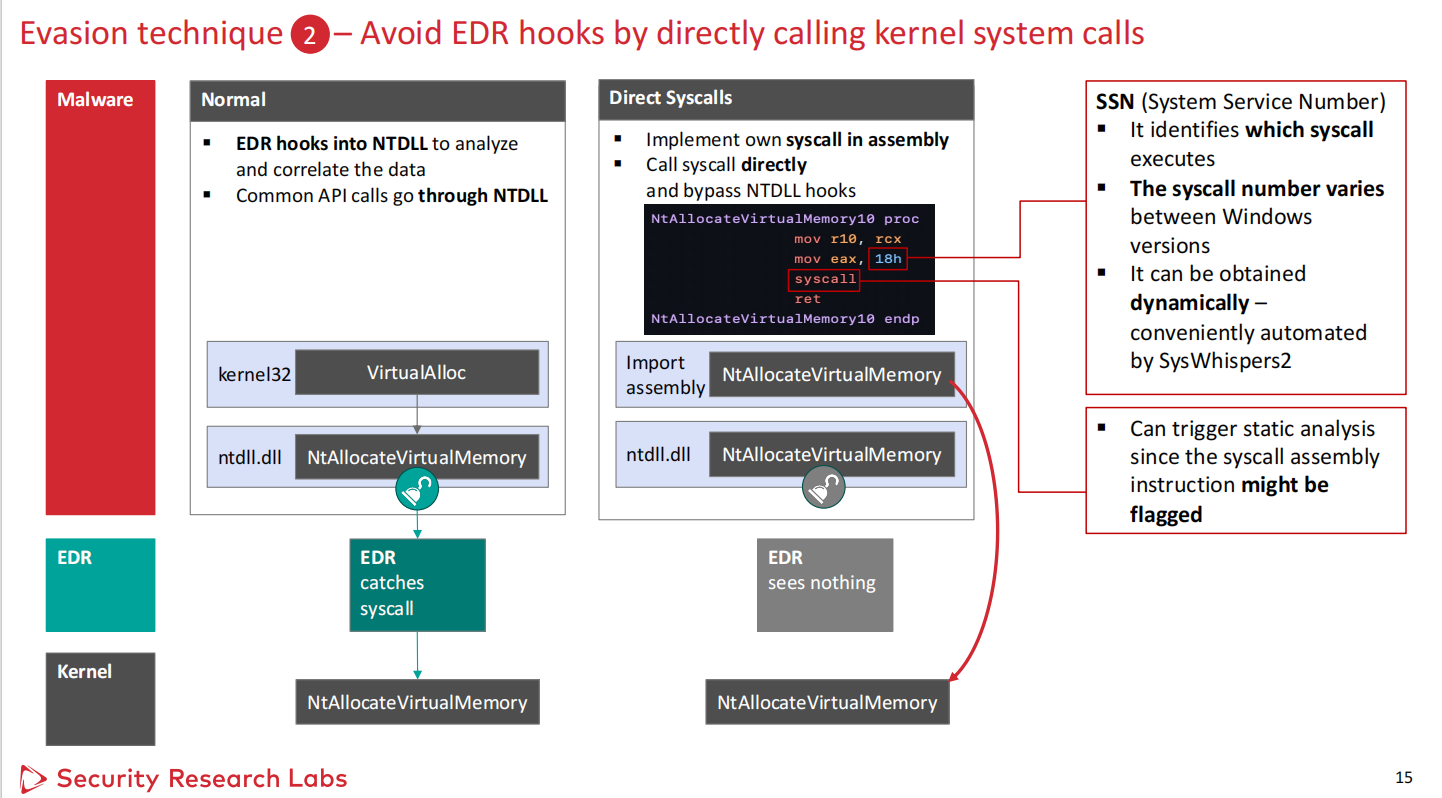 Evasion technique 2 – Avoid EDR hooks by directly calling kernel system calls

Malware

EDR

Kernel

Normal

▪ EDR hooks into NTDLL to analyze and correlate the data
▪ Common API calls go through NTDLL

kernel32 VirtualAlloc

ntdll.dll NtAllocateVirtualMemory

EDR catches syscall

NtAllocateVirtualMemory

Direct Syscalls

▪ Implement own syscall in assembly
▪ Call syscall directly and bypass NTDLL hooks

NtAllocateVirtualMemory10 proc
mov r10, rcx
mov eax, 18h
syscall
ret
NtAllocateVirtualMemory10 endp

Import assembly NtAllocateVirtualMemory

ntdll.dll NtAllocateVirtualMemory

EDR sees nothing

NtAllocateVirtualMemory

SSN (System Service Number)
▪ It identifies which syscall executes
▪ The syscall number varies between Windows versions
▪ It can be obtained dynamically – conveniently automated by SysWhispers2

▪ Can trigger static analysis since the syscall assembly instruction might be flagged

Security Research Labs

15